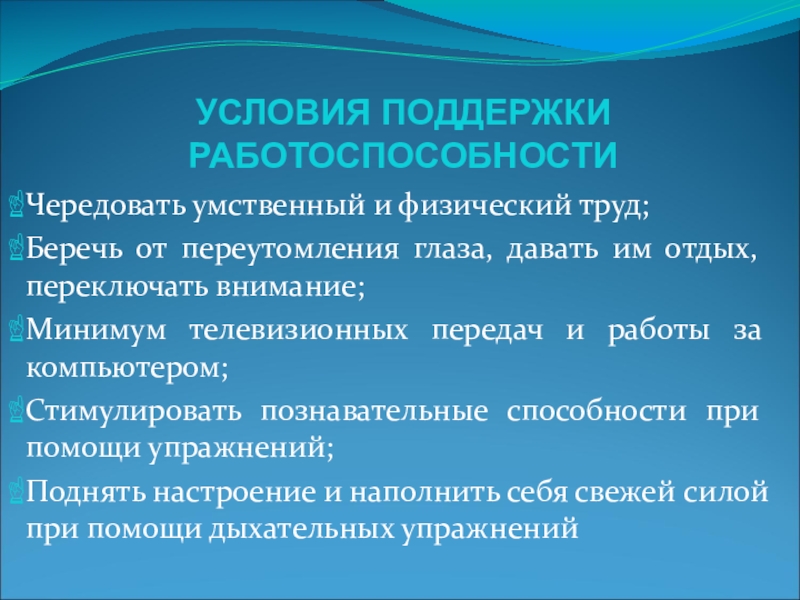 УСЛОВИЯ ПОДДЕРЖКИ РАБОТОСПОСОБНОСТИ

Чередовать умственный и физический труд;

Беречь от переутомления глаза, давать им отдых, переключать внимание;

Минимум телевизионных передач и работы за компьютером;

Стимулировать познавательные способности при помощи упражнений;

Поднять настроение и наполнить себя свежей силой при помощи дыхательных упражнений